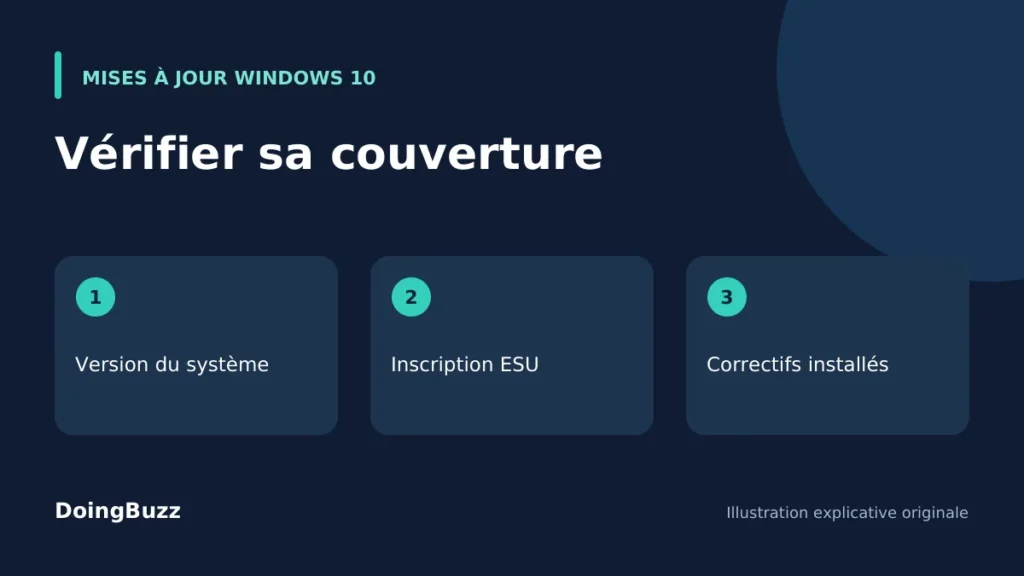 MISES À JOUR WINDOWS 10

Vérifier sa couverture

1

Version du système

2

Inscription ESU

3

Correctifs installés

DoingBuzz

Illustration explicative originale